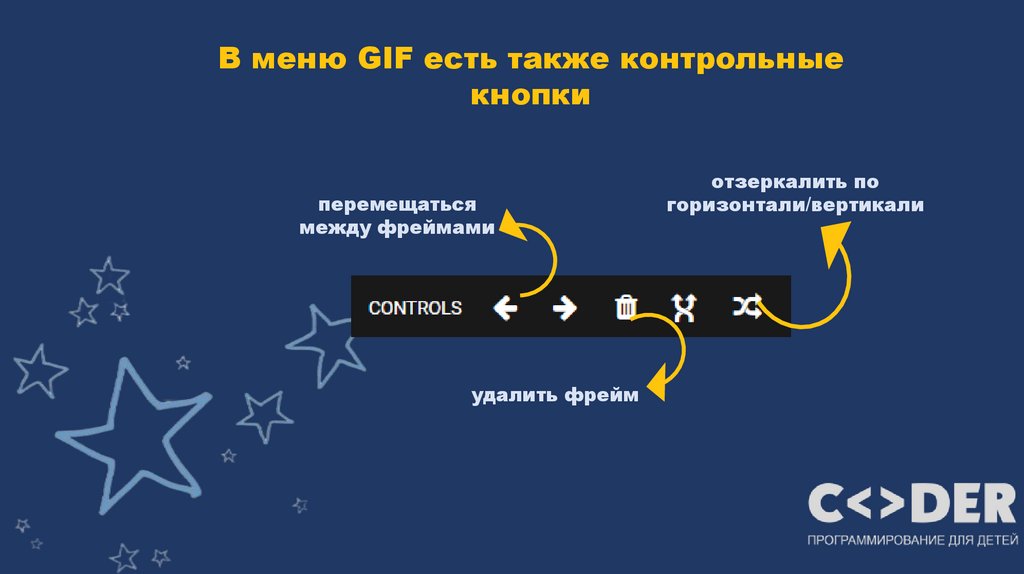 В меню GIF есть также контрольные кнопки

перемещаться между фреймами

отзеркалить по горизонтали/вертикали

CONTROLS

удалить фрейм

C<>DER
ПРОГРАММИРОВАНИЕ ДЛЯ ДЕТЕЙ